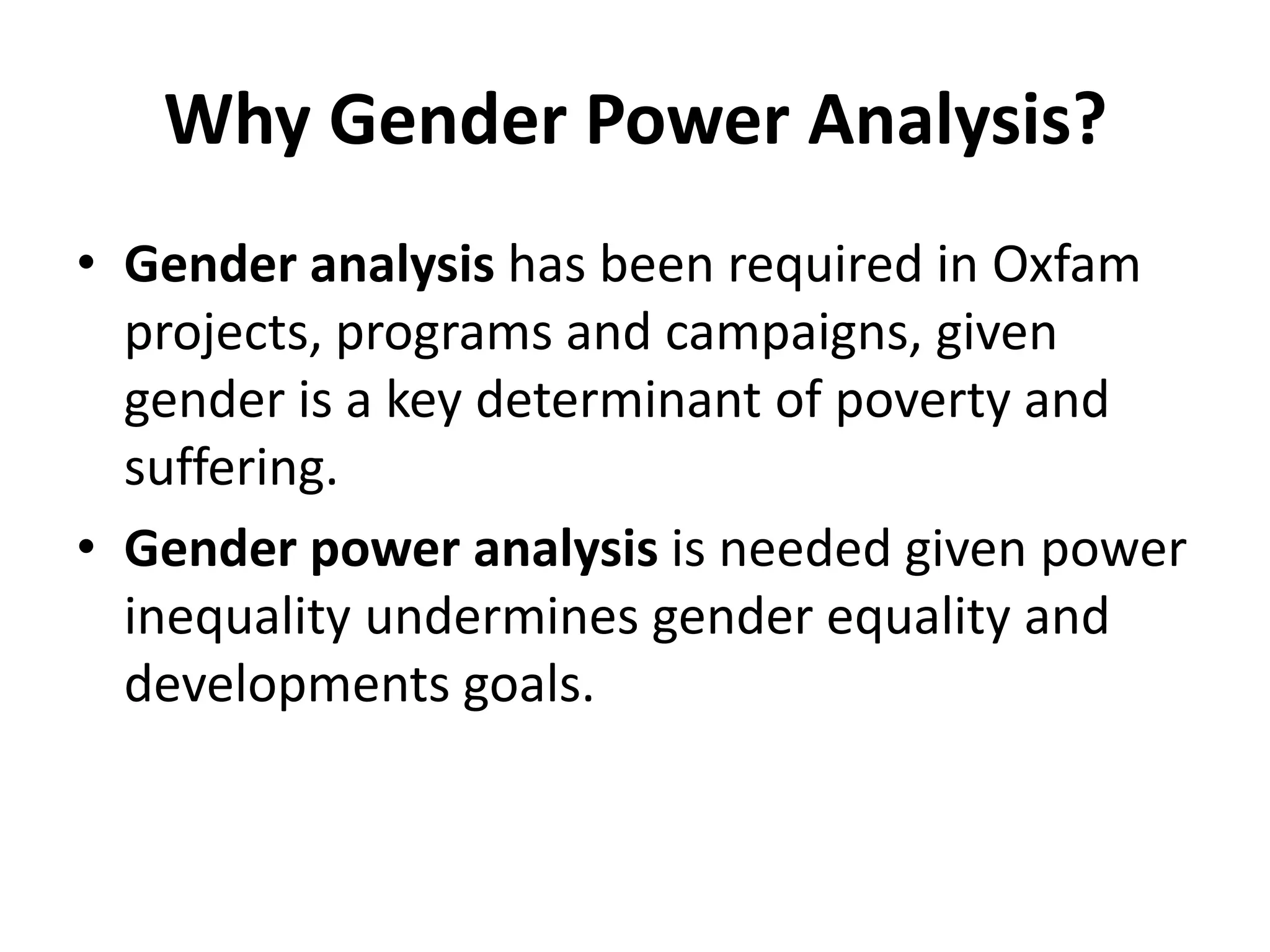 Why Gender Power Analysis?

• Gender analysis has been required in Oxfam projects, programs and campaigns, given gender is a key determinant of poverty and suffering.
• Gender power analysis is needed given power inequality undermines gender equality and developments goals.